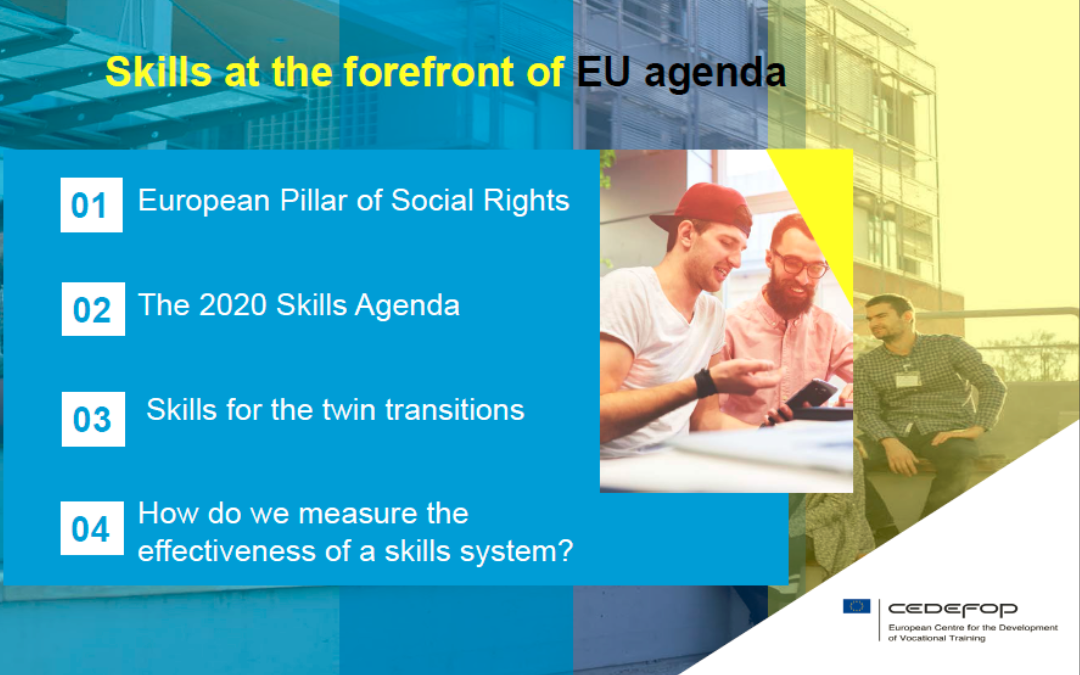 Skills at the forefront of EU agenda

01 European Pillar of Social Rights

02 The 2020 Skills Agenda

03 Skills for the twin transitions

04 How do we measure the effectiveness of a skills system?

CEDEFOP
European Centre for the Development of Vocational Training